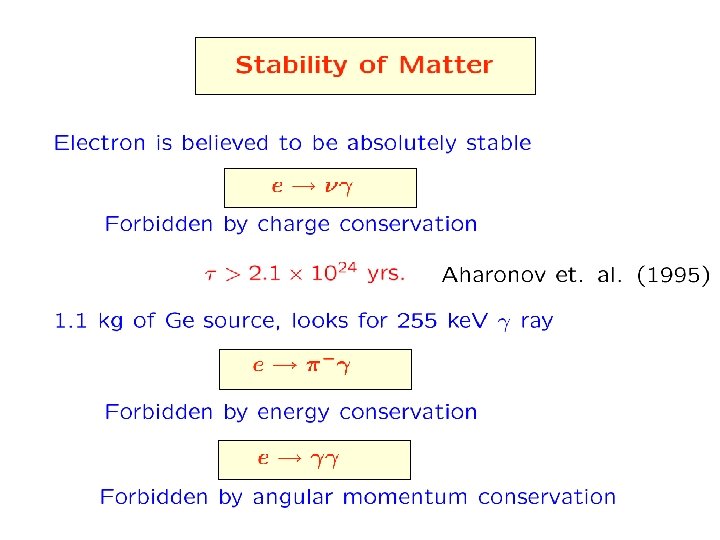 Stability of Matter

Electron is believed to be absolutely stable

$e \rightarrow \nu\gamma$

Forbidden by charge conservation

$\tau > 2.1 \times 10^{24}$ yrs. Aharonov et. al. (1995)

1.1 kg of Ge source, looks for 255 keV $\gamma$ ray

$e \rightarrow \pi^{-}\gamma$

Forbidden by energy conservation

$e \rightarrow \gamma\gamma$

Forbidden by angular momentum conservation